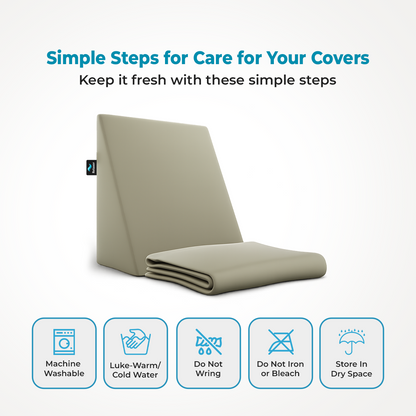 Simple Steps for Care for Your Covers
Keep it fresh with these simple steps

Machine Washable

Luke-Warm/ Cold Water

Do Not Wring

Do Not Iron or Bleach

Store In Dry Space